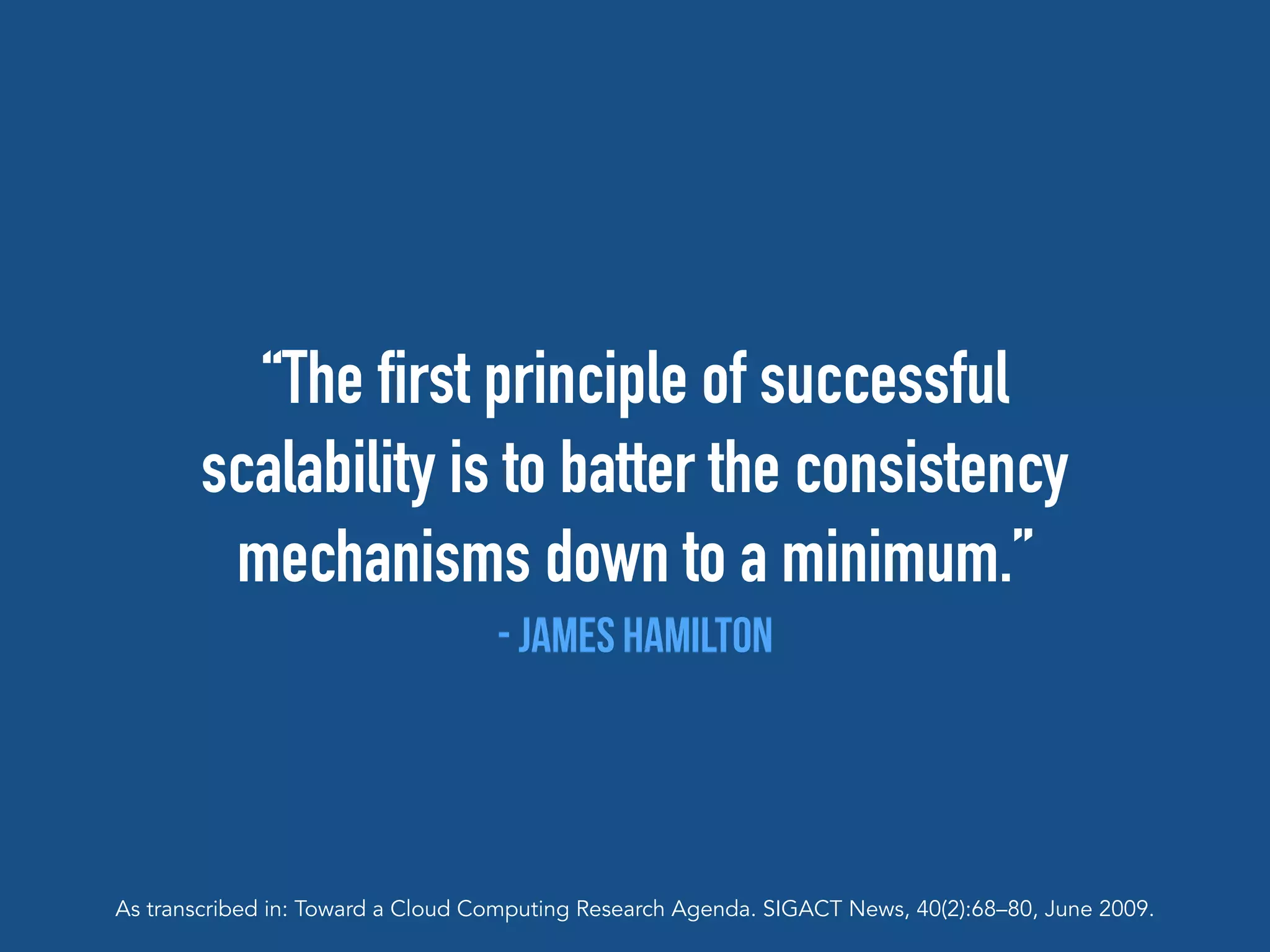 “The first principle of successful scalability is to batter the consistency mechanisms down to a minimum.”

- JAMES HAMILTON

As transcribed in: Toward a Cloud Computing Research Agenda. SIGACT News, 40(2):68–80, June 2009.